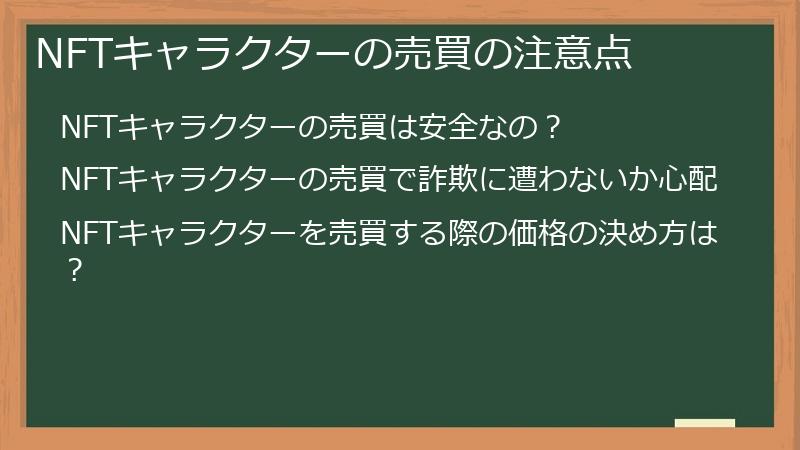 NFTキャラクターの売買の注意点

NFTキャラクターの売買は安全なの？

NFTキャラクターの売買で詐欺に遭わないか心配

NFTキャラクターを売買する際の価格の決め方は？